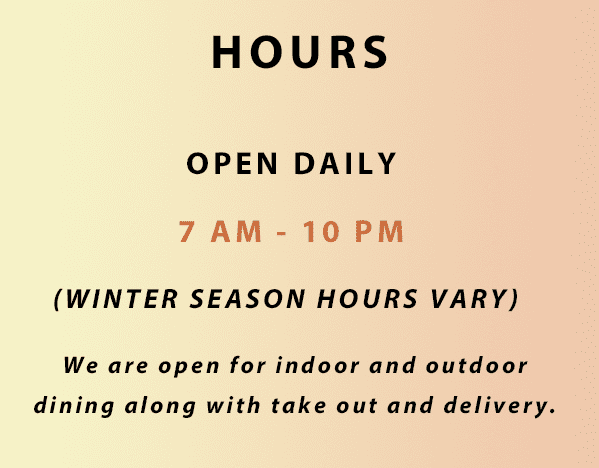 HOURS

OPEN DAILY

7 AM - 10 PM

(WINTER SEASON HOURS VARY)

We are open for indoor and outdoor dining along with take out and delivery.